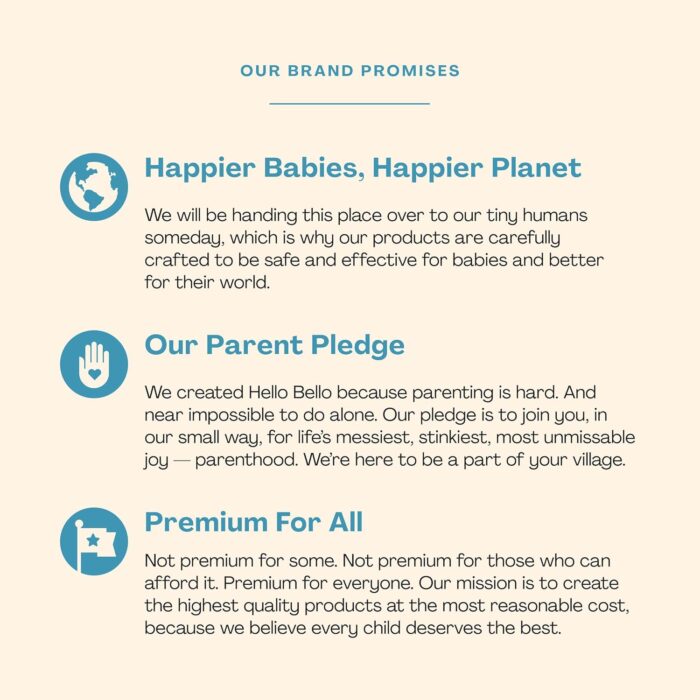 OUR BRAND PROMISES

Happier Babies, Happier Planet

We will be handing this place over to our tiny humans someday, which is why our products are carefully crafted to be safe and effective for babies and better for their world.

Our Parent Pledge

We created Hello Bello because parenting is hard. And near impossible to do alone. Our pledge is to join you, in our small way, for life's messiest, stinkiest, most unmissable joy — parenthood. We're here to be a part of your village.

Premium For All

Not premium for some. Not premium for those who can afford it. Premium for everyone. Our mission is to create the highest quality products at the most reasonable cost, because we believe every child deserves the best.